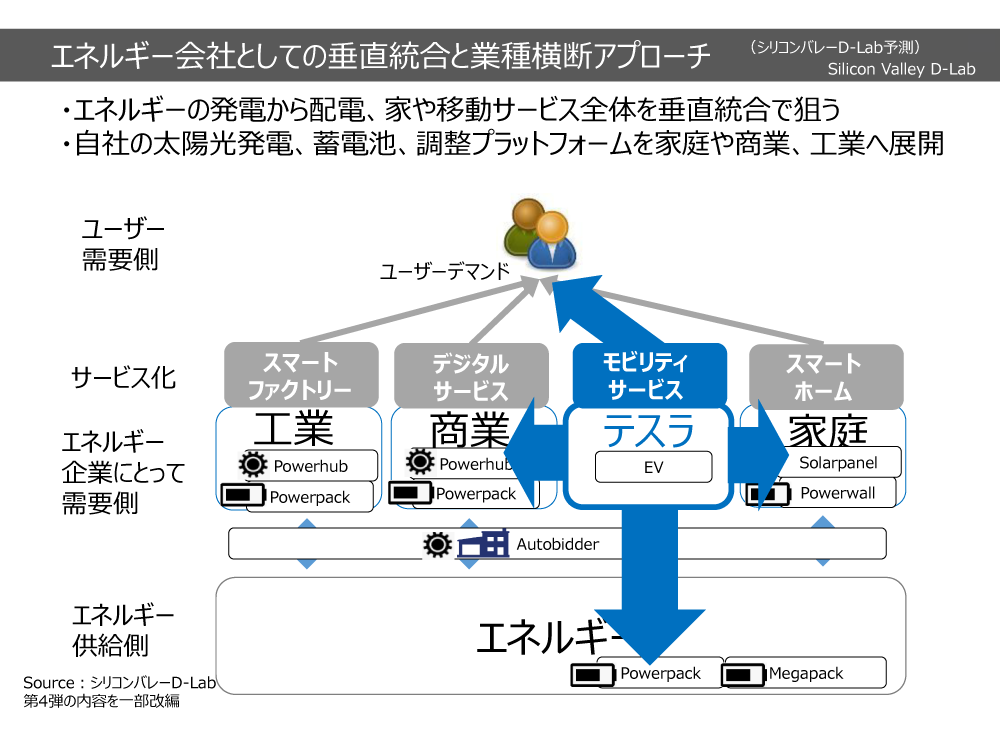 エネルギー会社としての垂直統合と業種横断アプローチ

（シリコンバレーD-Lab予測）
Silicon Valley D-Lab

・エネルギーの発電から配電、家や移動サービス全体を垂直統合で狙う
・自社の太陽光発電、蓄電池、調整プラットフォームを家庭や商業、工業へ展開

ユーザー
需要側

ユーザーデマンド

サービス化

スマート
ファクトリー

デジタル
サービス

モビリティ
サービス

スマート
ホーム

エネルギー
企業にとって
需要側

工業
Powerhub
Powerpack

商業
Powerhub
Powerpack

テスラ
EV

家庭
Solarpanel
Powerwall

Autobidder

エネルギー
供給側

エネルギー
Powerpack
Megapack

Source：シリコンバレーD-Lab
第4弾の内容を一部改編